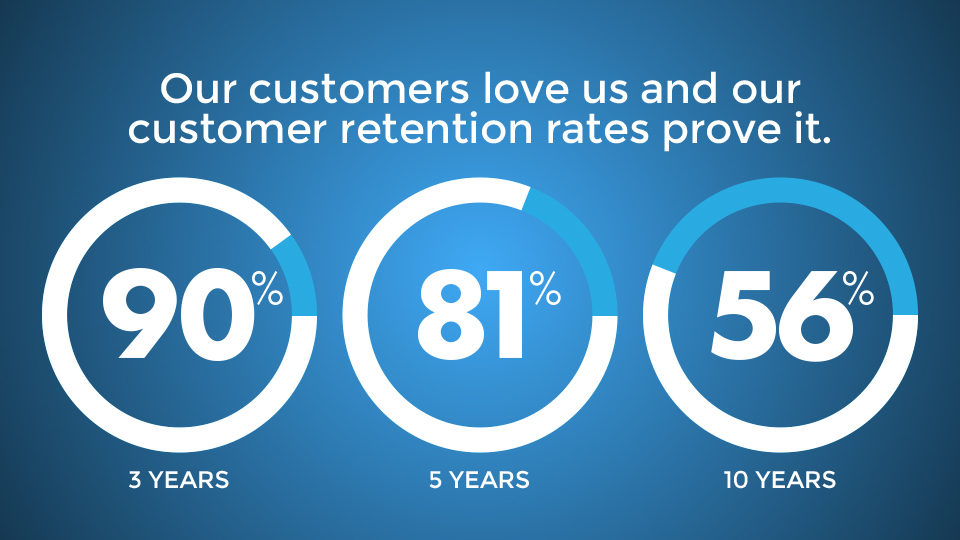 Our customers love us and our customer retention rates prove it.

90%

3 YEARS

81%

5 YEARS

56%

10 YEARS